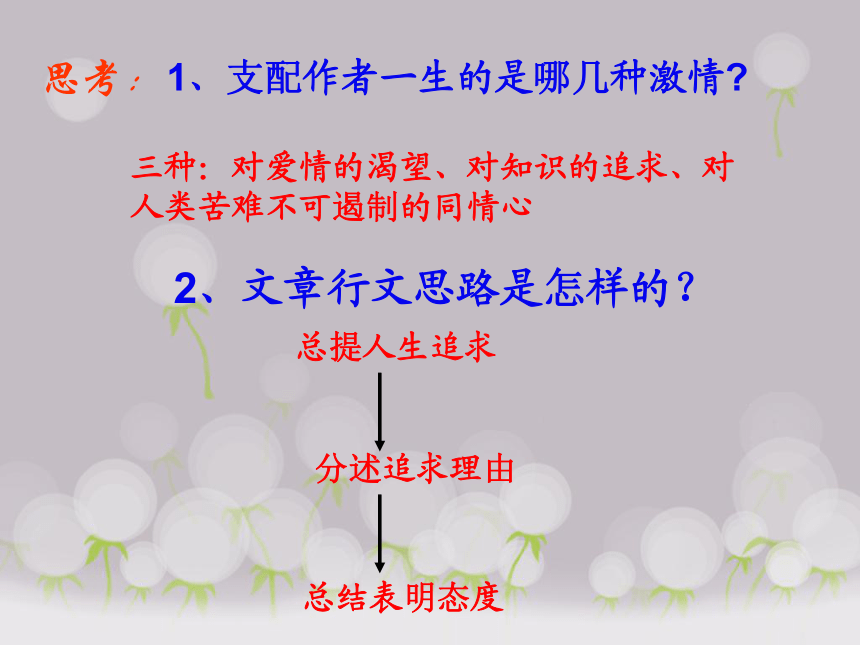 思考：1、支配作者一生的是哪几种激情?

三种：对爱情的渴望、对知识的追求、对人类苦难不可遏制的同情心

2、文章行文思路是怎样的？

总提人生追求

分述追求理由

总结表明态度